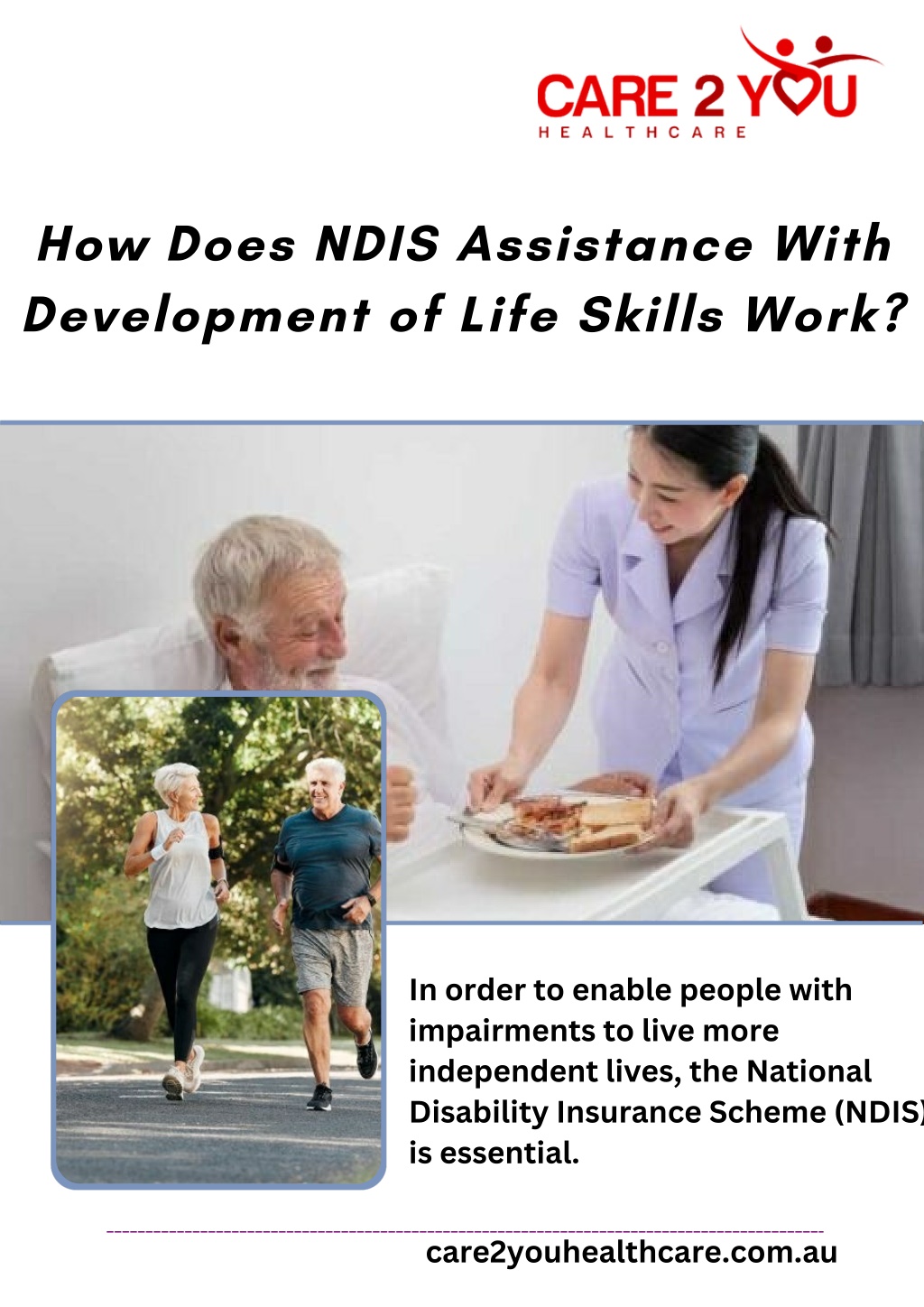 CARE 2 YOU
HEALTHCARE

How Does NDIS Assistance With Development of Life Skills Work?

In order to enable people with impairments to live more independent lives, the National Disability Insurance Scheme (NDIS) is essential.

care2youhealthcare.com.au